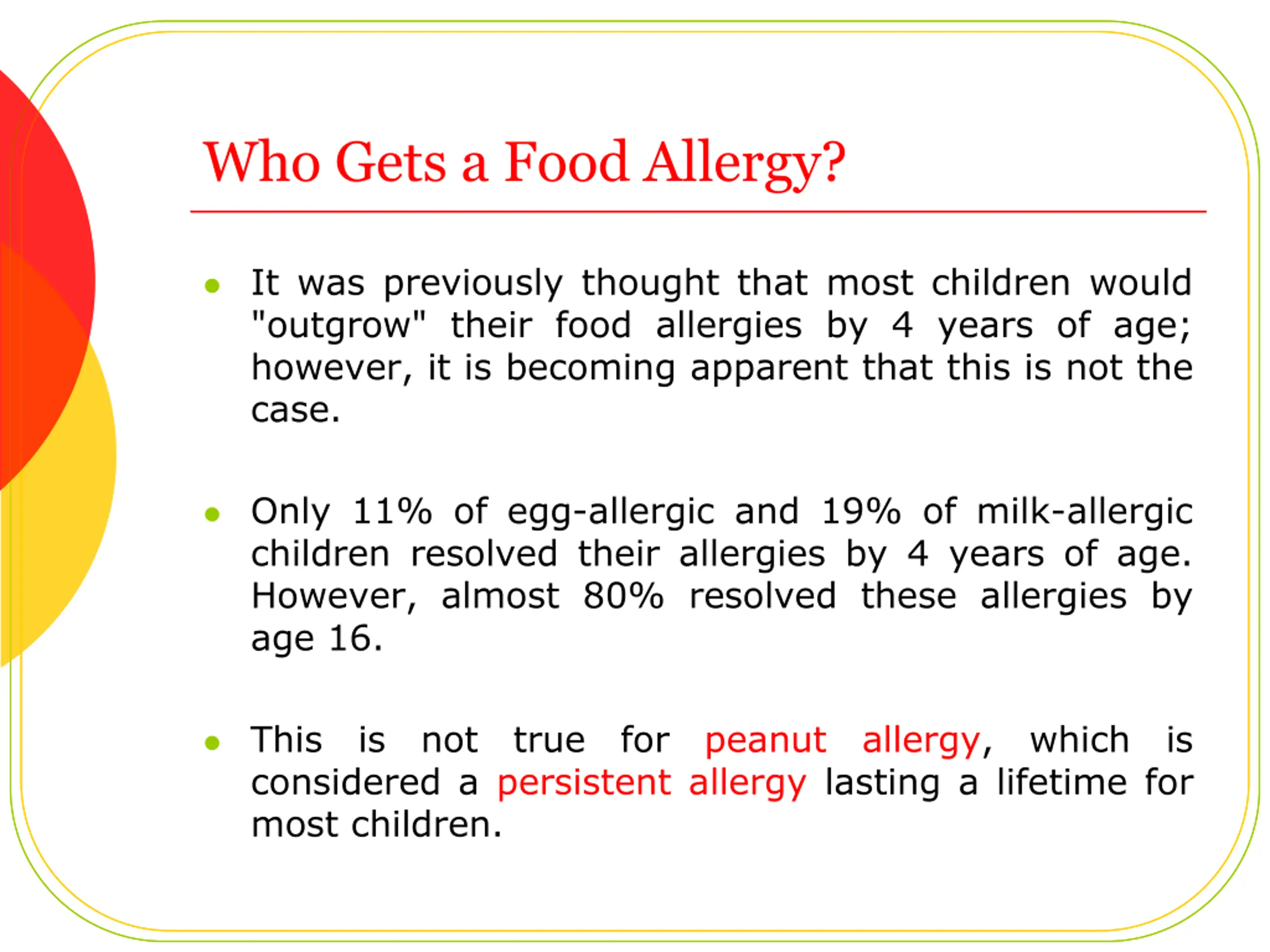 Who Gets a Food Allergy?

- It was previously thought that most children would "outgrow" their food allergies by 4 years of age; however, it is becoming apparent that this is not the case.

- Only 11% of egg-allergic and 19% of milk-allergic children resolved their allergies by 4 years of age. However, almost 80% resolved these allergies by age 16.

- This is not true for peanut allergy, which is considered a persistent allergy lasting a lifetime for most children.